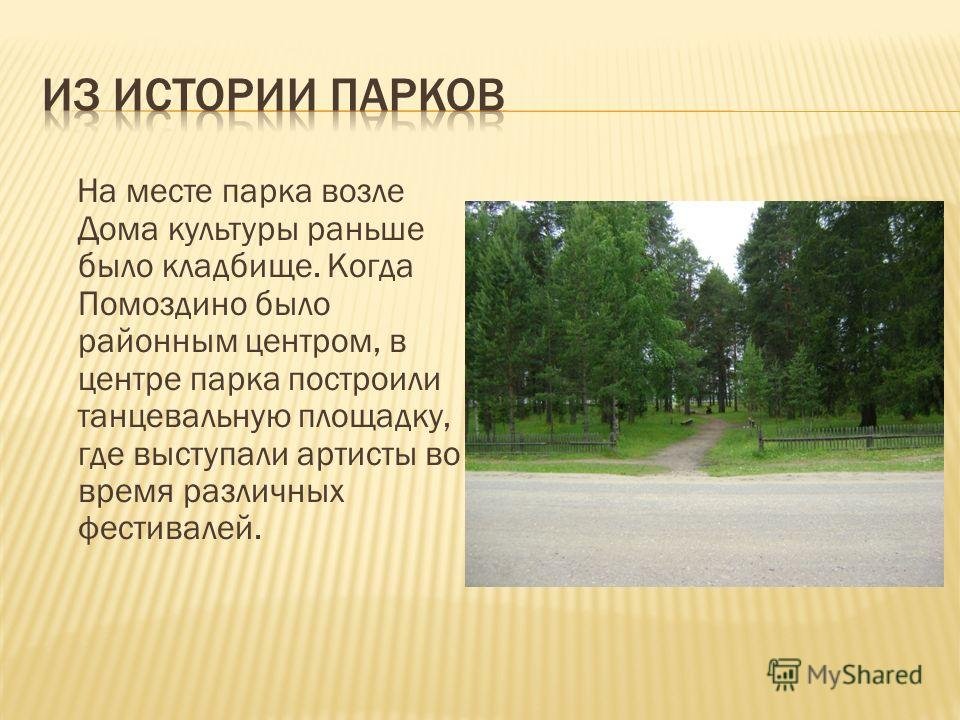 ИЗ ИСТОРИИ ПАРКОВ

На месте парка возле Дома культуры раньше было кладбище. Когда Помоздино было районным центром, в центре парка построили танцевальную площадку, где выступали артисты во время различных фестивалей.

MyShared